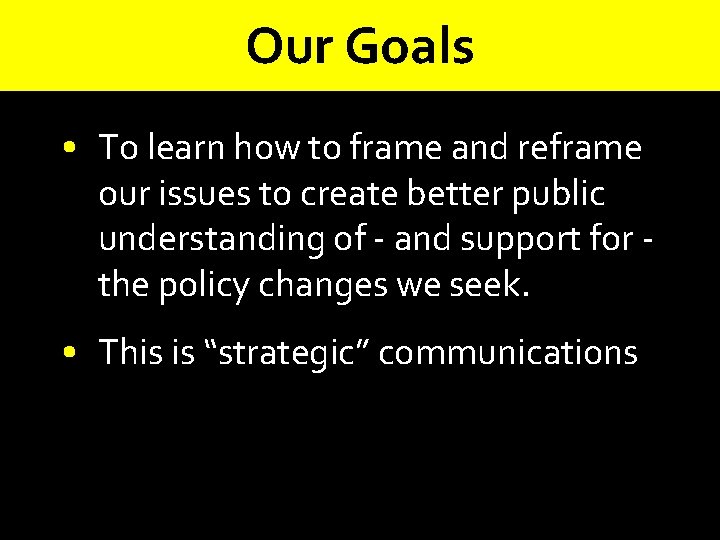 Our Goals

• To learn how to frame and reframe our issues to create better public understanding of - and support for - the policy changes we seek.

• This is “strategic” communications